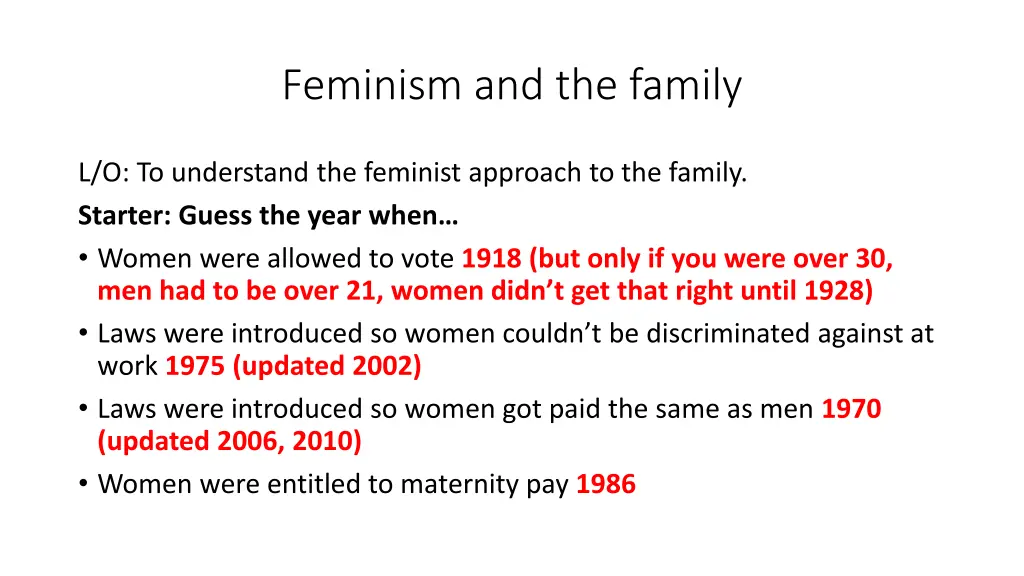 Feminism and the family

L/O: To understand the feminist approach to the family.

Starter: Guess the year when…

• Women were allowed to vote 1918 (but only if you were over 30, men had to be over 21, women didn't get that right until 1928)
• Laws were introduced so women couldn't be discriminated against at work 1975 (updated 2002)
• Laws were introduced so women got paid the same as men 1970 (updated 2006, 2010)
• Women were entitled to maternity pay 1986